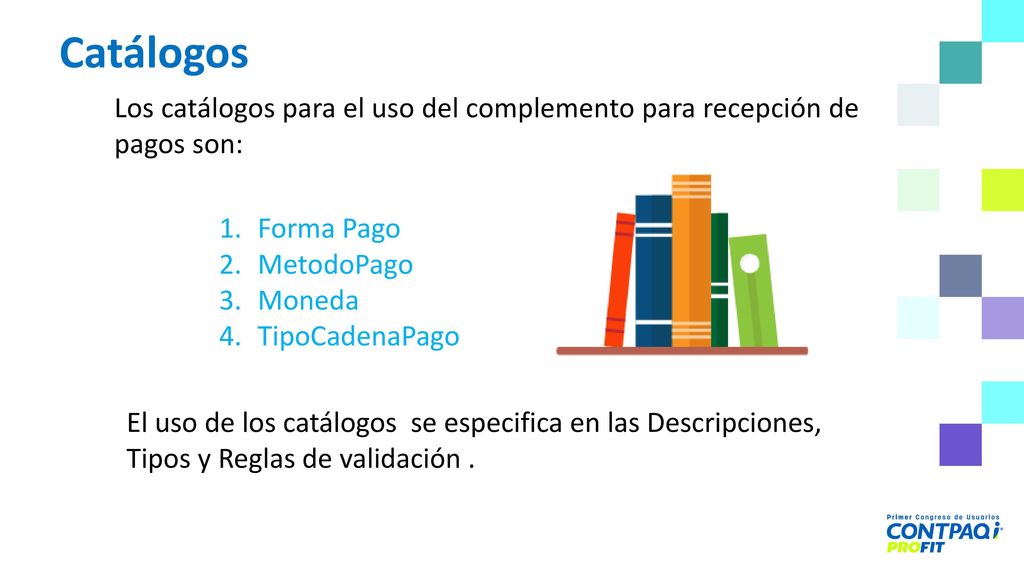 Catálogos

Los catálogos para el uso del complemento para recepción de pagos son:

1. Forma Pago
2. MetodoPago
3. Moneda
4. TipoCadenaPago

El uso de los catálogos se especifica en las Descripciones, Tipos y Reglas de validación .

Primer Congreso de Usuarios
CONTPAQi
PROFIT